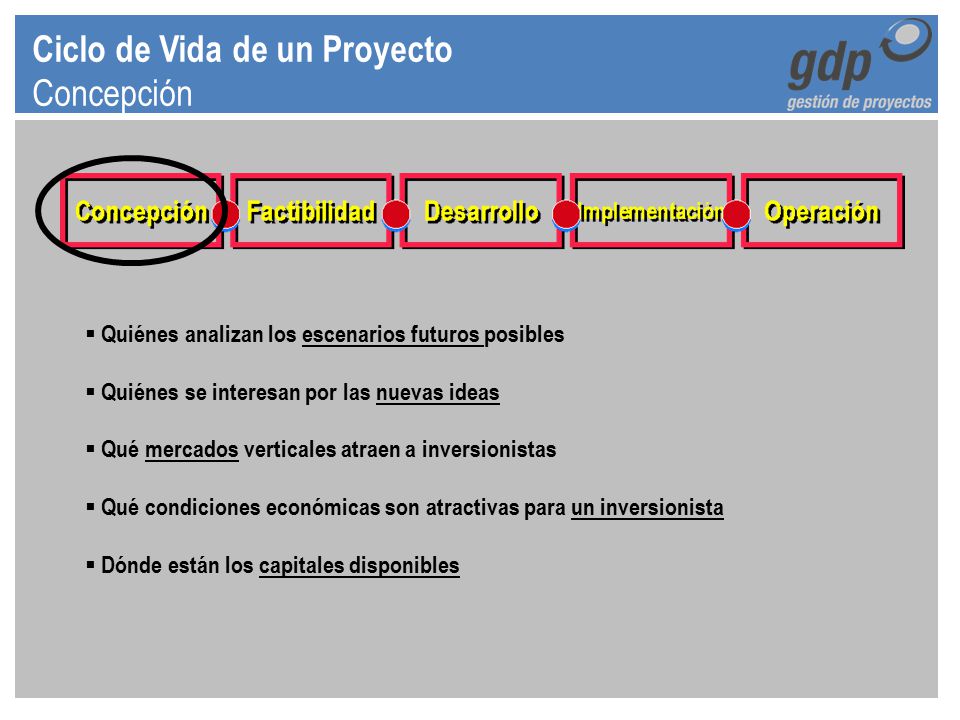 Ciclo de Vida de un Proyecto
Concepción

gdp
gestión de proyectos

Concepción
Factibilidad
Desarrollo
Implementación
Operación

▪ Quiénes analizan los escenarios futuros posibles

▪ Quiénes se interesan por las nuevas ideas

▪ Qué mercados verticales atraen a inversionistas

▪ Qué condiciones económicas son atractivas para un inversionista

▪ Dónde están los capitales disponibles